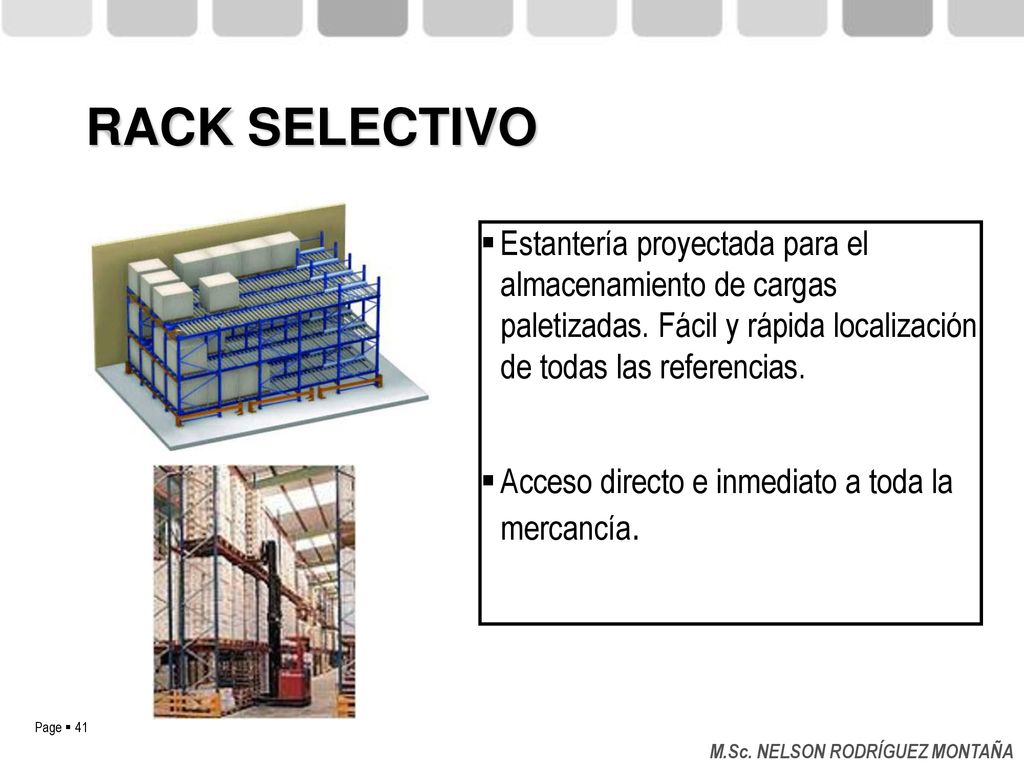 RACK SELECTIVO

▪ Estantería proyectada para el almacenamiento de cargas paletizadas. Fácil y rápida localización de todas las referencias.

▪ Acceso directo e inmediato a toda la mercancía.

Page ▪ 41

M.Sc. NELSON RODRÍGUEZ MONTAÑA